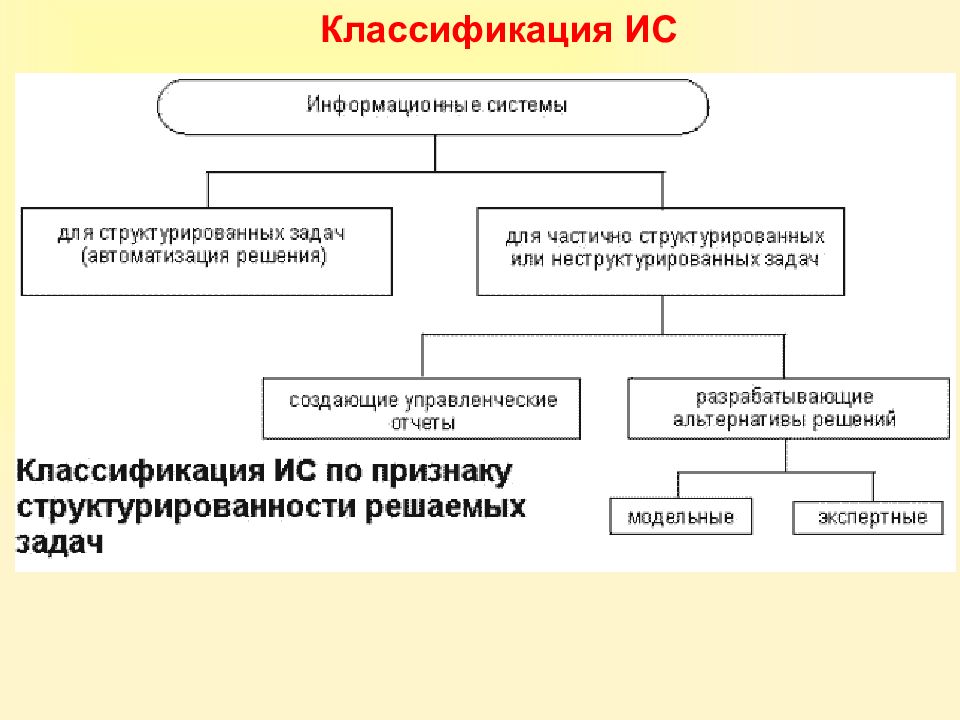 Классификация ИС

Информационные системы

для структурированных задач (автоматизация решения)

для частично структурированных или неструктурированных задач

создающие управленческие отчеты

разрабатывающие альтернативы решений

модельные

экспертные

Классификация ИС по признаку структурированности решаемых задач